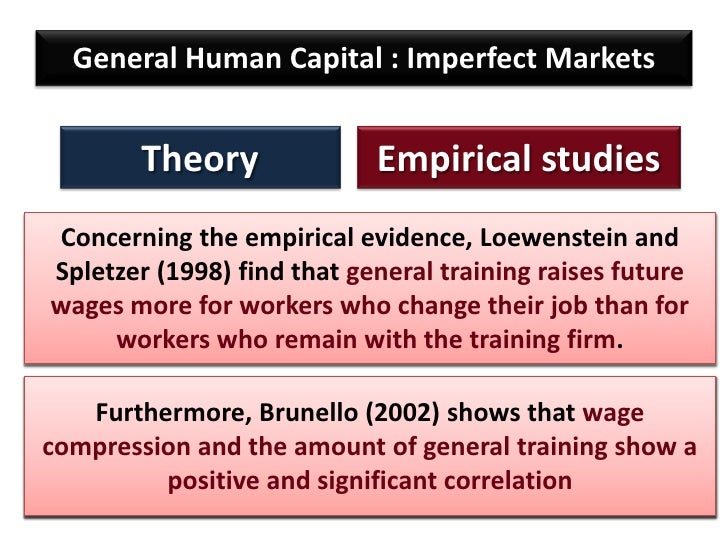 General Human Capital : Imperfect Markets

Theory

Empirical studies

Concerning the empirical evidence, Loewenstein and Spletzer (1998) find that general training raises future wages more for workers who change their job than for workers who remain with the training firm.

Furthermore, Brunello (2002) shows that wage compression and the amount of general training show a positive and significant correlation